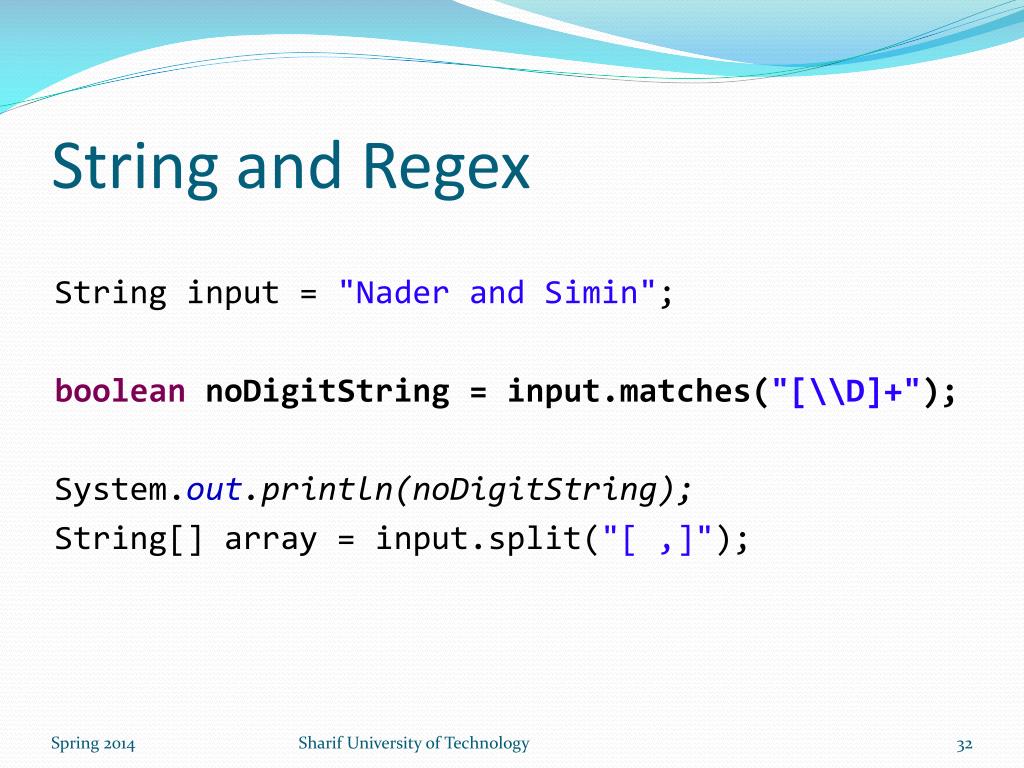 String and Regex

String input = "Nader and Simin";

boolean noDigitString = input.matches("[\\D]+");

System.out.println(noDigitString);
String[] array = input.split("[ ,]");

Spring 2014

Sharif University of Technology

32